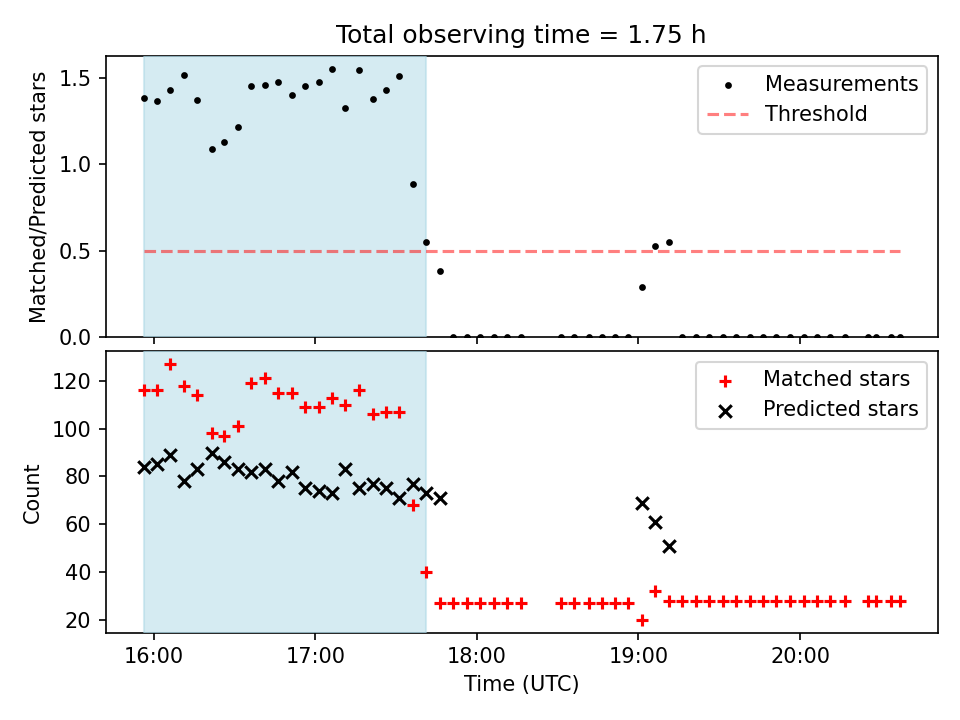 Total observing time = 1.75 h

Matched/Predicted stars

1.5
1.0
0.5
0.0

Measurements
Threshold

Count

120
100
80
60
40
20

Matched stars
Predicted stars

16:00
17:00
18:00
19:00
20:00

Time (UTC)